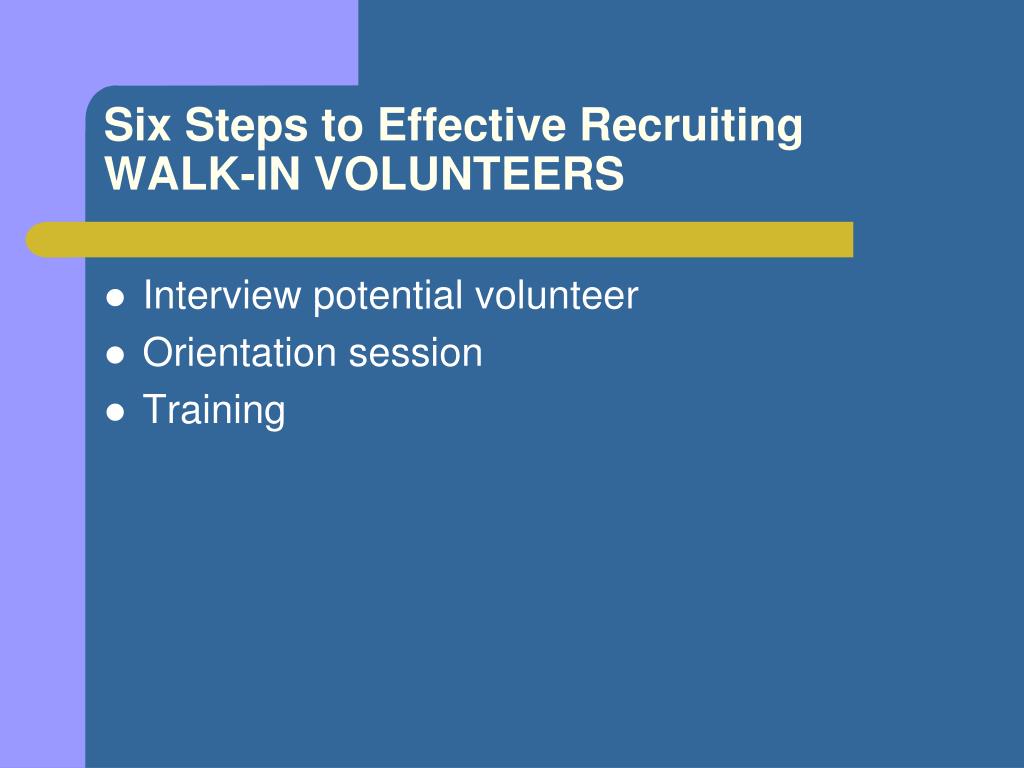 Six Steps to Effective Recruiting
WALK-IN VOLUNTEERS

- Interview potential volunteer
- Orientation session
- Training